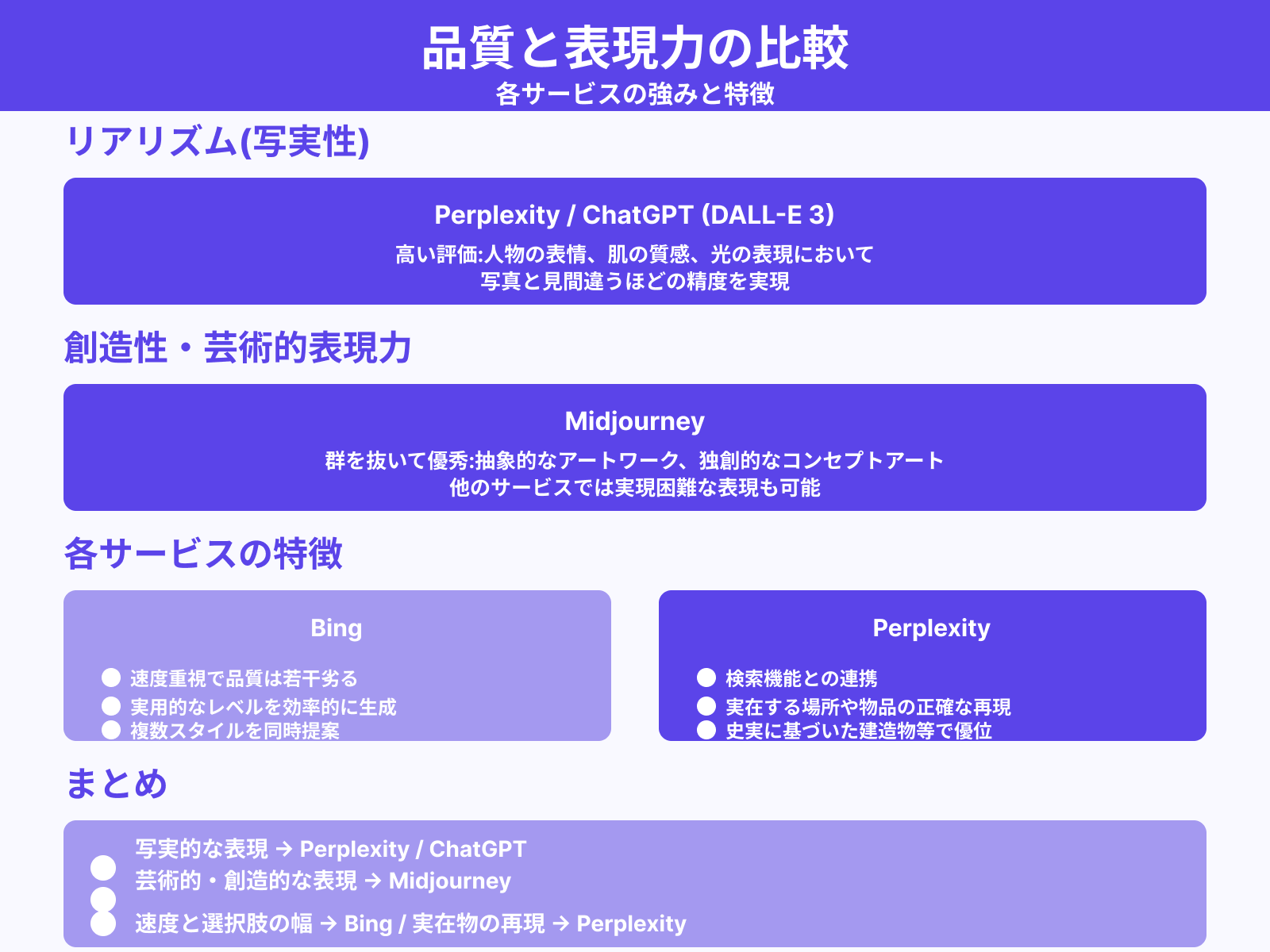 品質と表現力の比較
各サービスの強みと特徴

リアリズム(写実性)

Perplexity / ChatGPT (DALL-E 3)
高い評価:人物の表情、肌の質感、光の表現において
写真と見間違うほどの精度を実現

創造性・芸術的表現力

Midjourney
群を抜いて優秀:抽象的なアートワーク、独創的なコンセプトアート
他のサービスでは実現困難な表現も可能

各サービスの特徴

Bing
速度重視で品質は若干劣る
実用的なレベルを効率的に生成
複数スタイルを同時提案

Perplexity
検索機能との連携
実在する場所や物品の正確な再現
史実に基づいた建造物等で優位

まとめ

写実的な表現 → Perplexity / ChatGPT
芸術的・創造的な表現 → Midjourney
速度と選択肢の幅 → Bing / 実在物の再現 → Perplexity